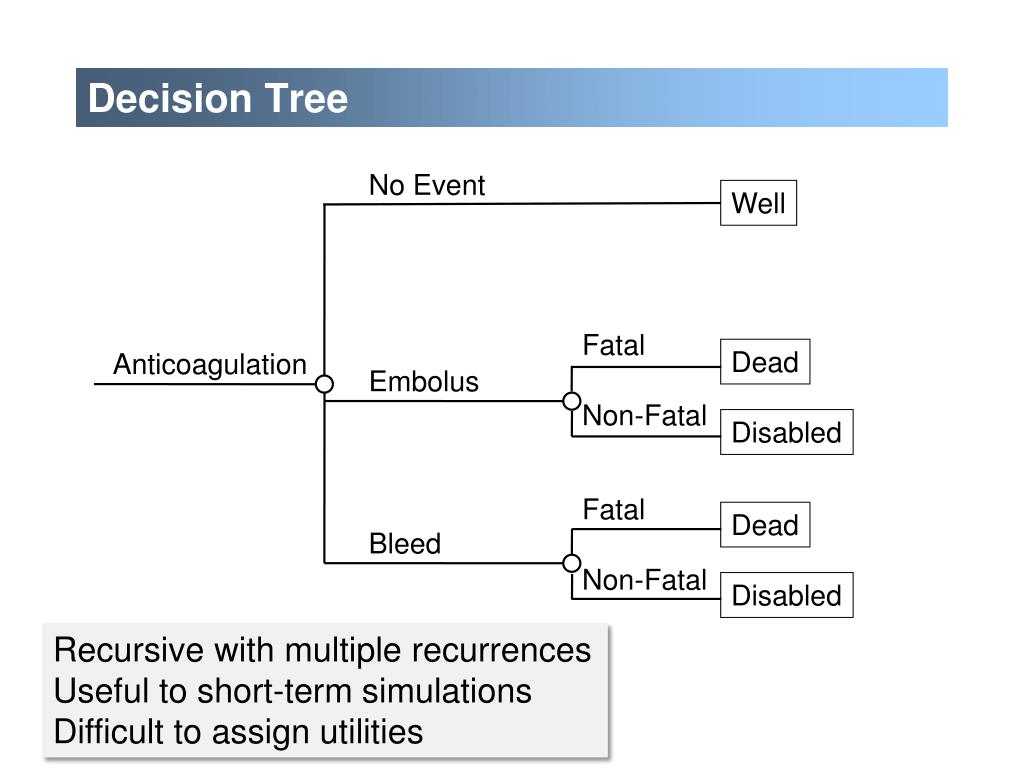 Decision Tree

Anticoagulation

No Event

Well

Embolus

Fatal

Dead

Non-Fatal

Disabled

Bleed

Fatal

Dead

Non-Fatal

Disabled

Recursive with multiple recurrences
Useful to short-term simulations
Difficult to assign utilities